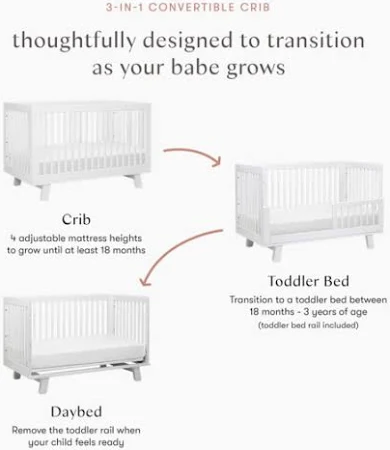 3-IN-1 CONVERTIBLE CRIB

thoughtfully designed to transition as your babe grows

Crib

4 adjustable mattress heights to grow until at least 18 months

Toddler Bed

Transition to a toddler bed between 18 months - 3 years of age

(toddler bed rail included)

Daybed

Remove the toddler rail when your child feels ready